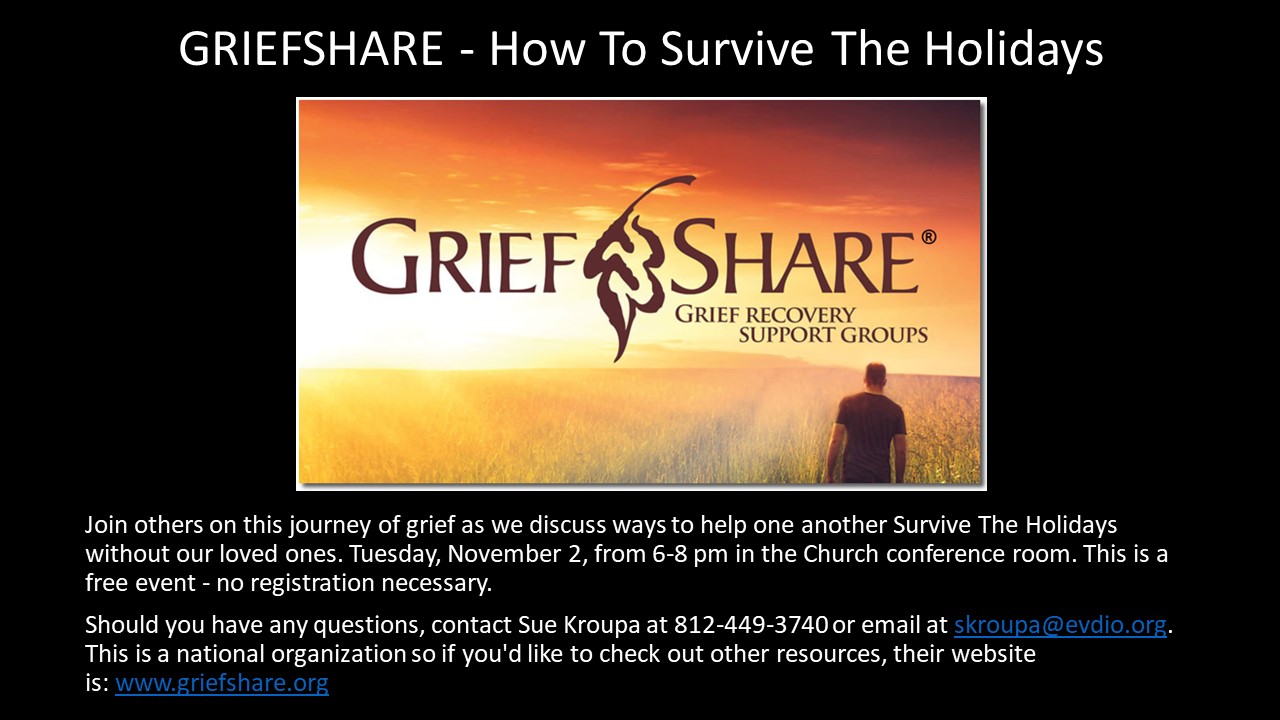 GRIEFSHARE - How To Survive The Holidays

GRIEFSHARE®
GRIEF RECOVERY
SUPPORT GROUPS

Join others on this journey of grief as we discuss ways to help one another Survive The Holidays without our loved ones. Tuesday, November 2, from 6-8 pm in the Church conference room. This is a free event - no registration necessary.

Should you have any questions, contact Sue Kroupa at 812-449-3740 or email at skroupa@evdio.org. This is a national organization so if you'd like to check out other resources, their website is: www.griefshare.org